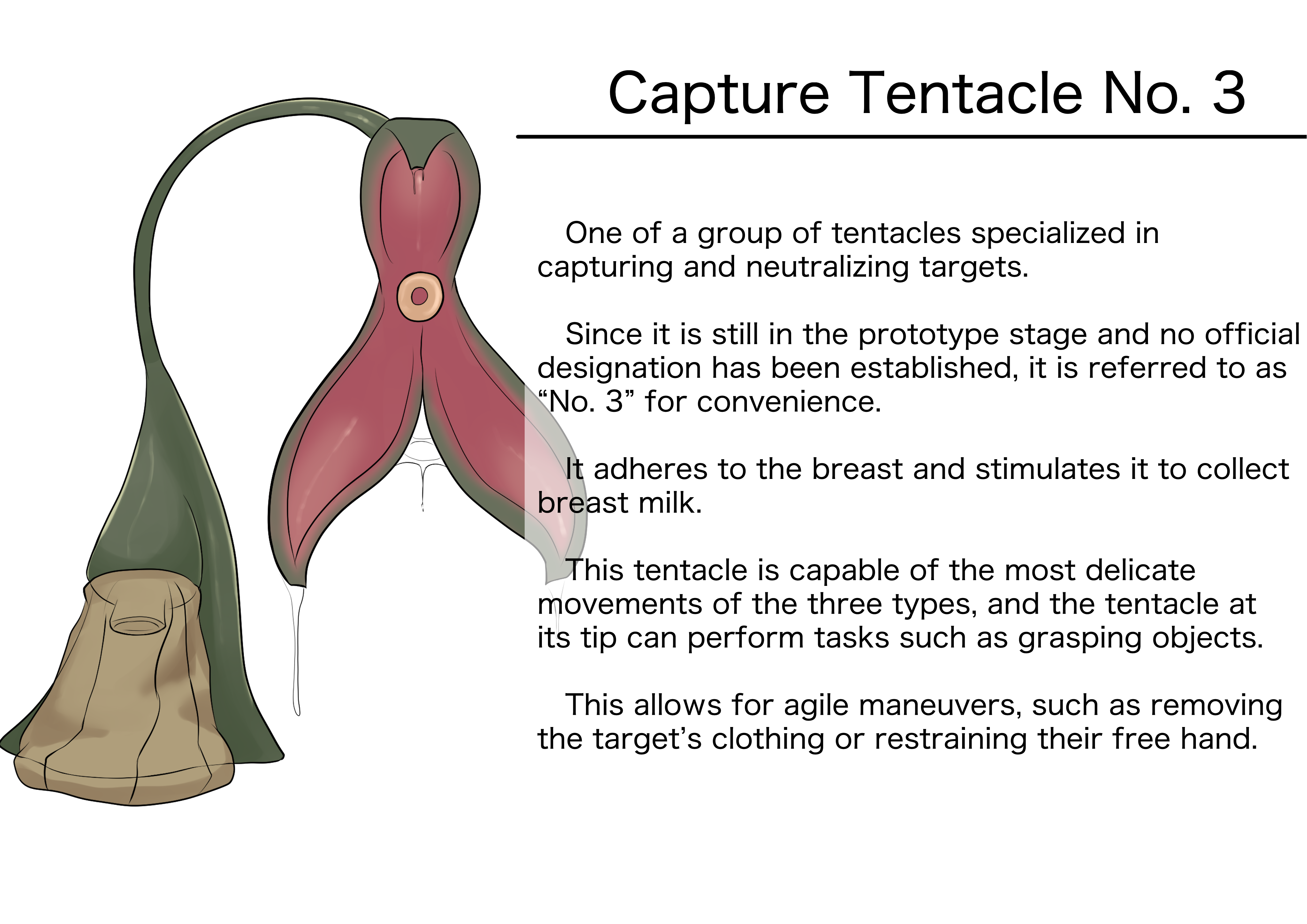 Capture Tentacle No. 3

One of a group of tentacles specialized in capturing and neutralizing targets.

Since it is still in the prototype stage and no official designation has been established, it is referred to as “No. 3” for convenience.

It adheres to the breast and stimulates it to collect breast milk.

This tentacle is capable of the most delicate movements of the three types, and the tentacle at its tip can perform tasks such as grasping objects.

This allows for agile maneuvers, such as removing the target’s clothing or restraining their free hand.